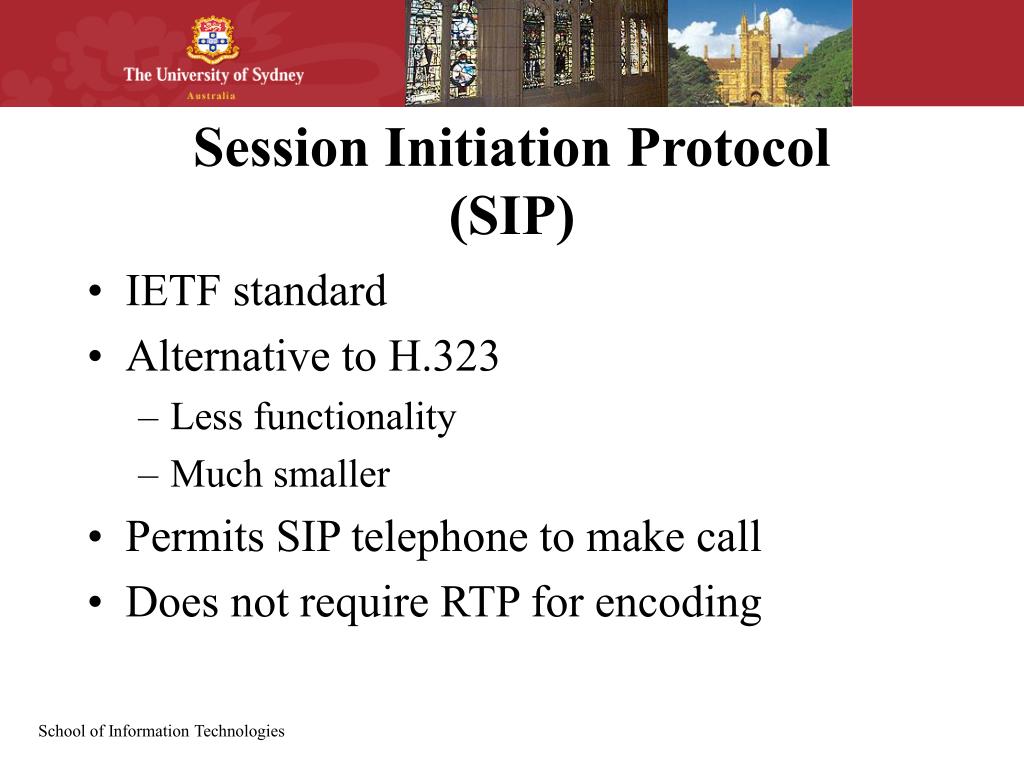 The University of Sydney
Australia

Session Initiation Protocol (SIP)

• IETF standard
• Alternative to H.323
– Less functionality
– Much smaller
• Permits SIP telephone to make call
• Does not require RTP for encoding

School of Information Technologies